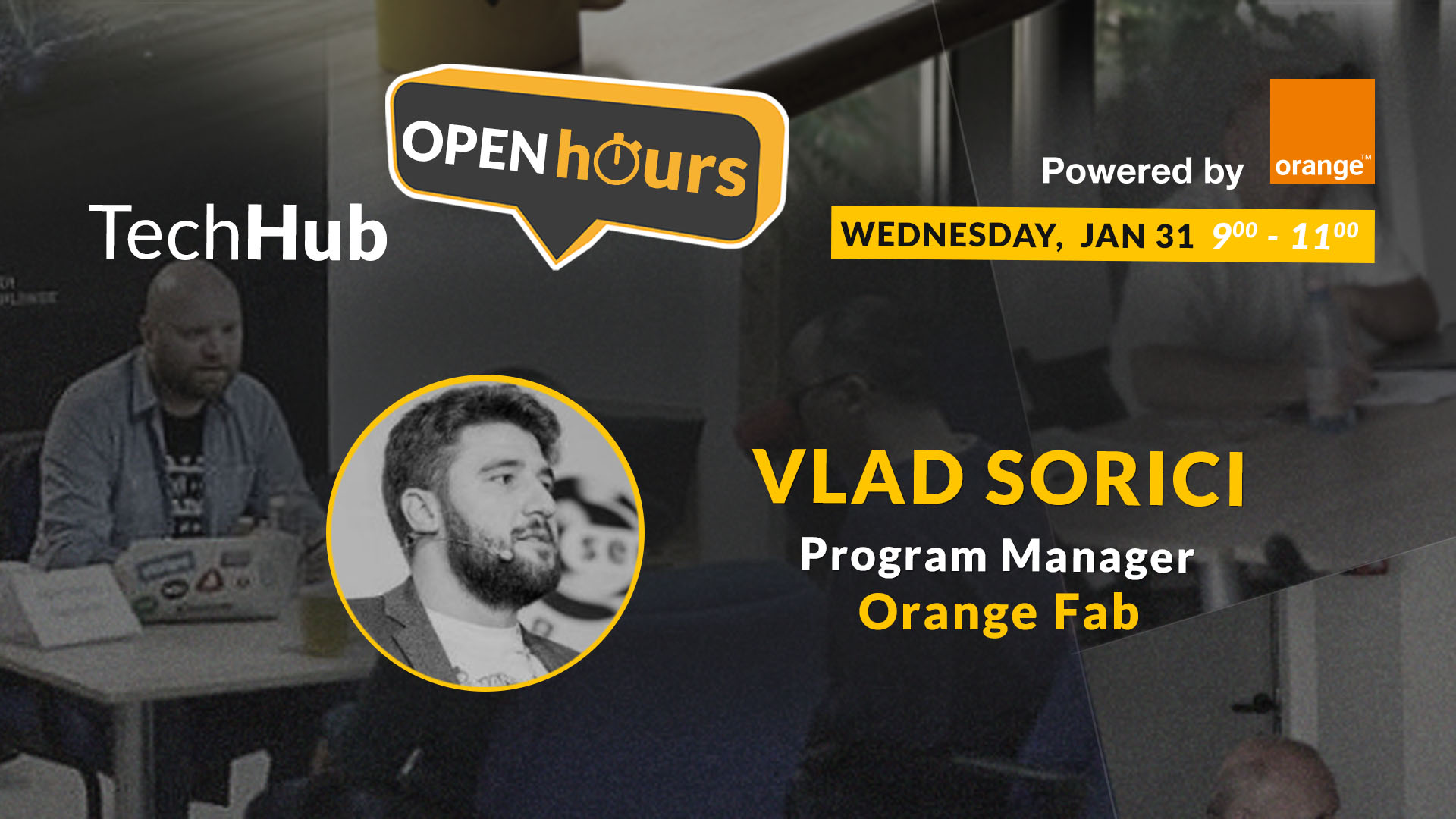 TechHub

OPEN hours

Powered by orange™

WEDNESDAY, JAN 31 $9^{00}$ - $11^{00}$

VLAD SORICI
Program Manager
Orange Fab